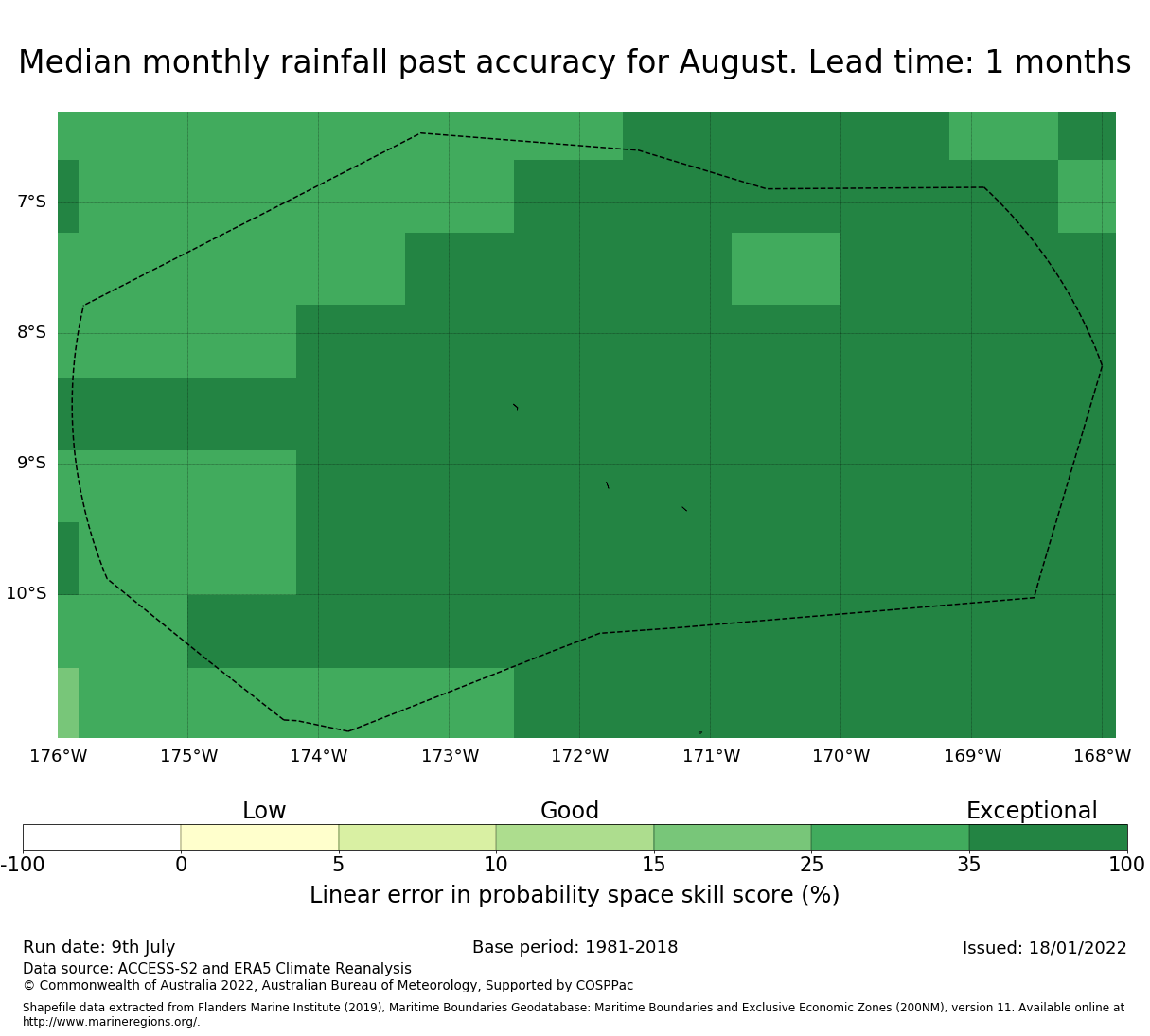 Median monthly rainfall past accuracy for August. Lead time: 1 months

7°S
8°S
9°S
10°S

176°W 175°W 174°W 173°W 172°W 171°W 170°W 169°W 168°W

Low
Good
Exceptional

-100 0 5 10 15 25 35 100

Linear error in probability space skill score (%)

Run date: 9th July
Base period: 1981-2018
Issued: 18/01/2022
Data source: ACCESS-S2 and ERA5 Climate Reanalysis
© Commonwealth of Australia 2022, Australian Bureau of Meteorology, Supported by COSPPac

Shapefile data extracted from Flanders Marine Institute (2019), Maritime Boundaries Geodatabase: Maritime Boundaries and Exclusive Economic Zones (200NM), version 11. Available online at http://www.marineregions.org/.